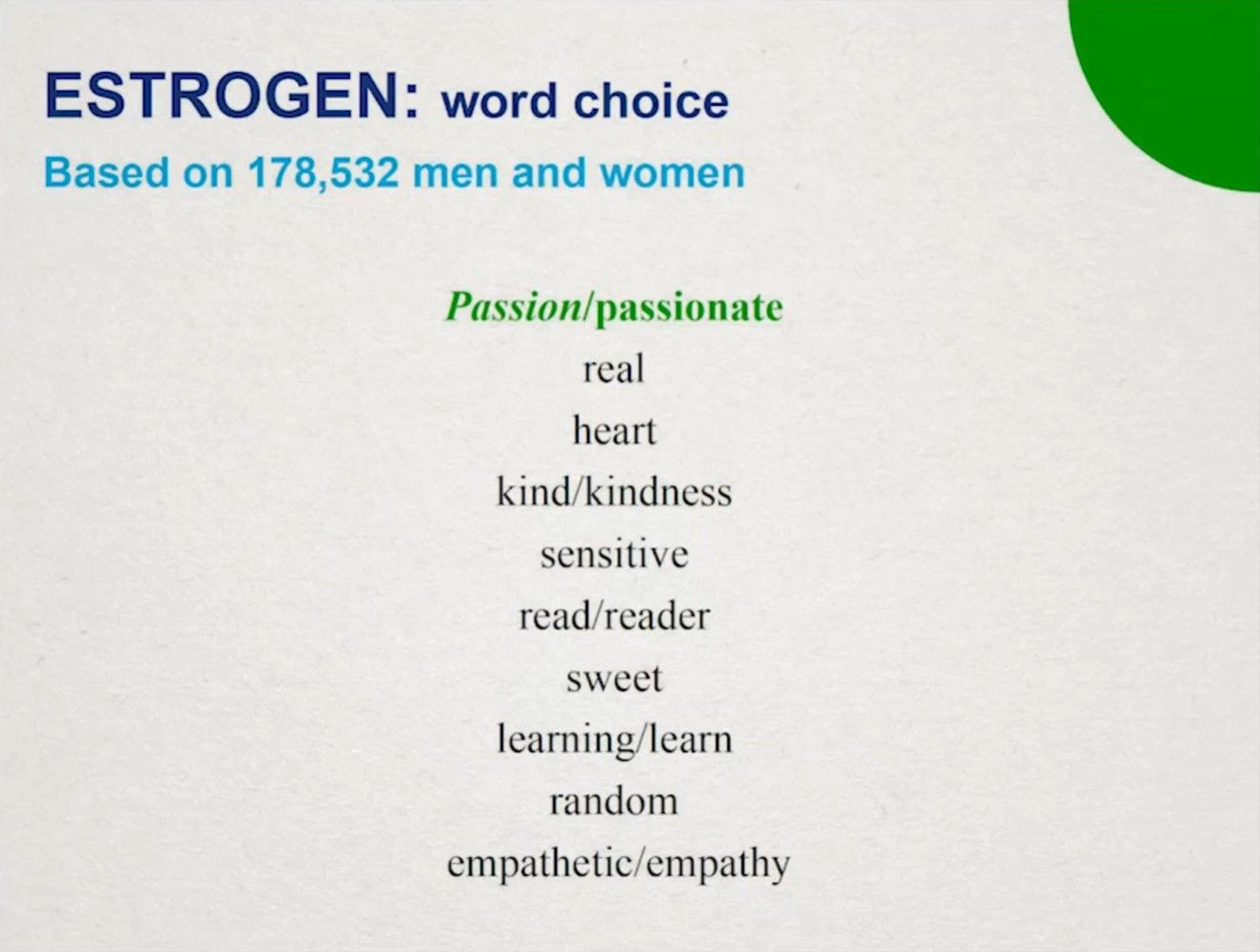 ESTROGEN: word choice

Based on 178,532 men and women

Passion/passionate
real
heart
kind/kindness
sensitive
read/reader
sweet
learning/learn
random
empathetic/empathy